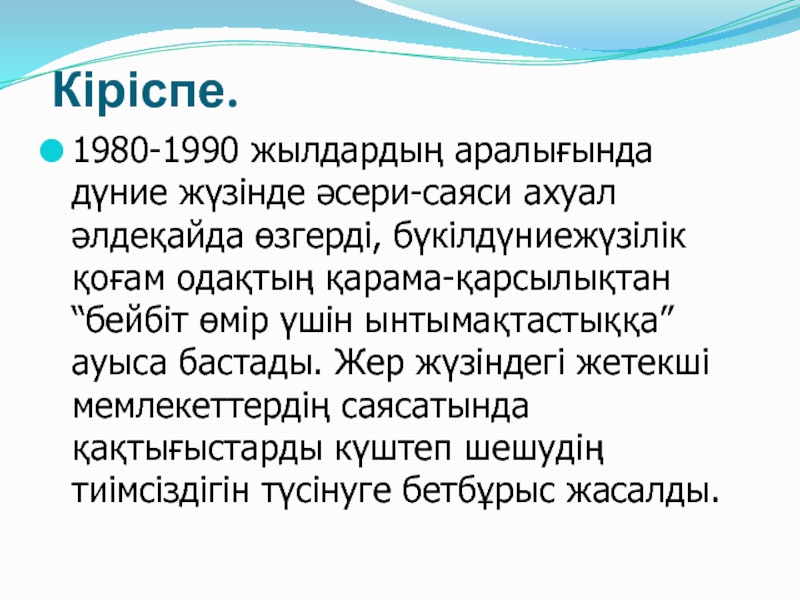 Кіріспе.

1980-1990 жылдардың аралығында дүние жүзінде әсери-саяси ахуал әлдеқайда өзгерді, бүкілдүниежүзілік қоғам одақтың қарама-қарсылықтан “бейбіт өмір үшін ынтымақтастыққа” ауыса бастады. Жер жүзіндегі жетекші мемлекеттердің саясатында қақтығыстарды күштеп шешудің тиімсіздігін түсінуге бетбұрыс жасалды.